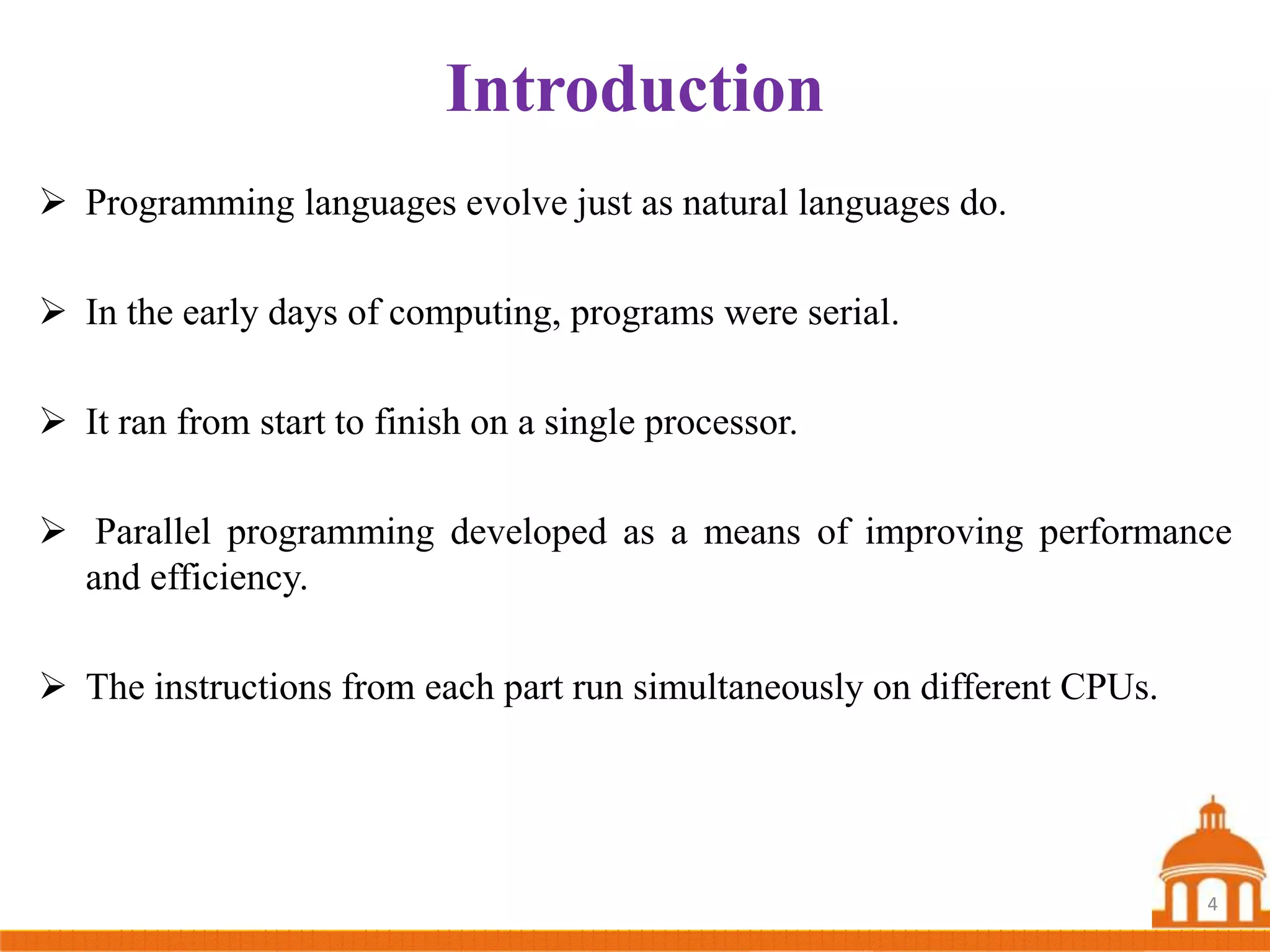 Introduction

➢ Programming languages evolve just as natural languages do.

➢ In the early days of computing, programs were serial.

➢ It ran from start to finish on a single processor.

➢ Parallel programming developed as a means of improving performance and efficiency.

➢ The instructions from each part run simultaneously on different CPUs.

4